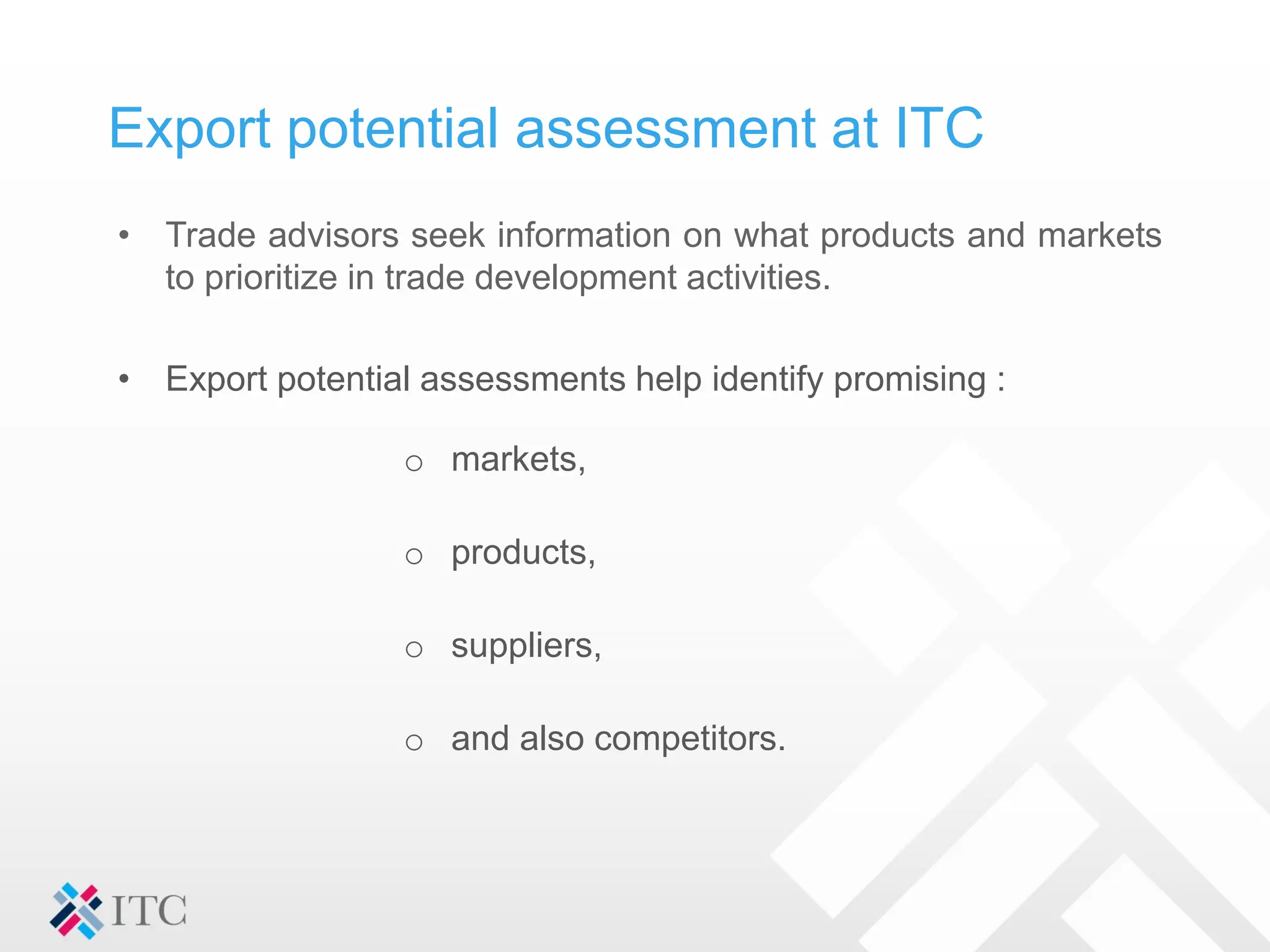 Export potential assessment at ITC

• Trade advisors seek information on what products and markets to prioritize in trade development activities.

• Export potential assessments help identify promising :

○ markets,

○ products,

○ suppliers,

○ and also competitors.

ITC